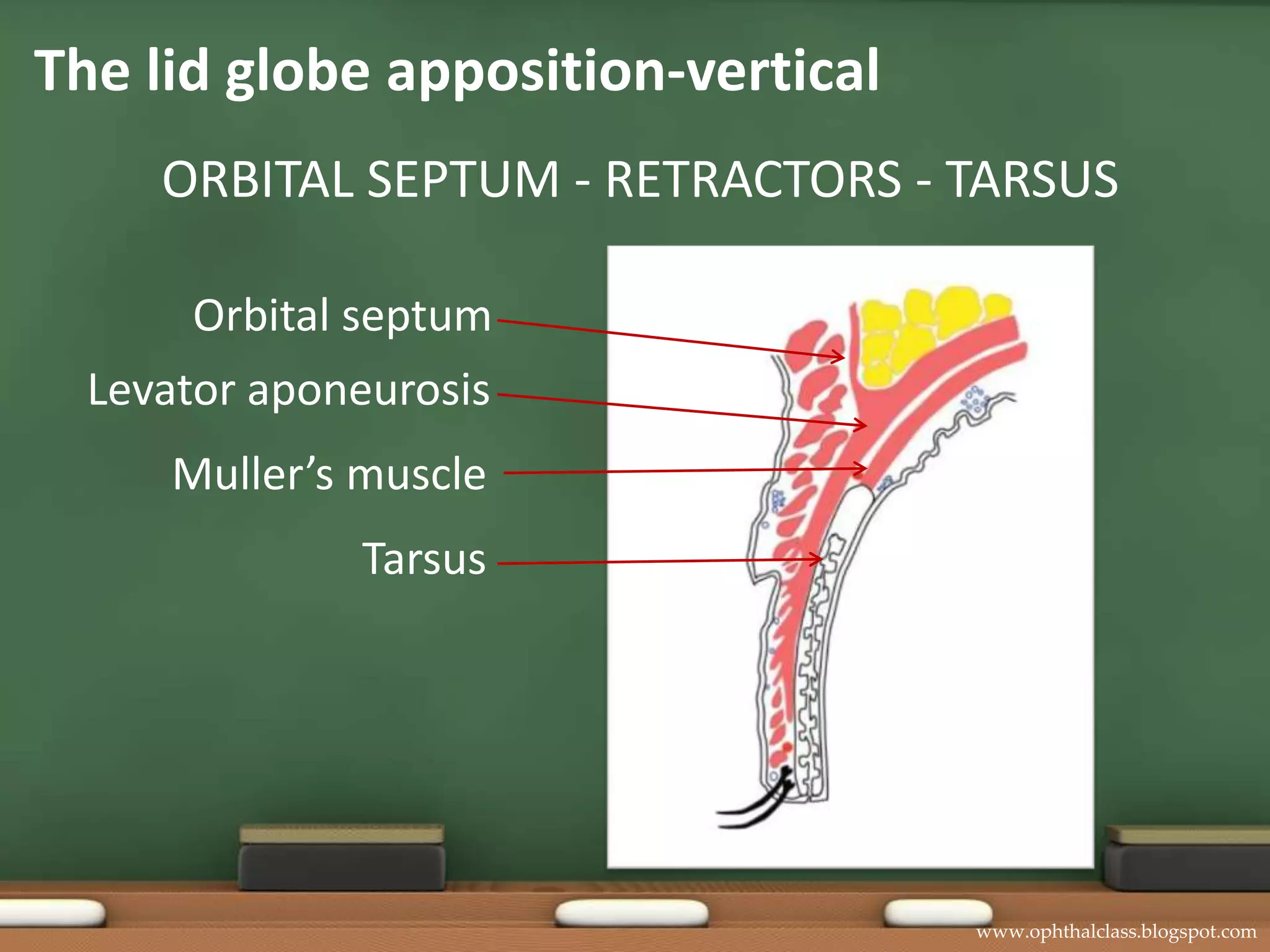 The lid globe apposition-vertical

ORBITAL SEPTUM - RETRACTORS - TARSUS

Orbital septum

Levator aponeurosis

Muller’s muscle

Tarsus

www.ophthalclass.blogspot.com